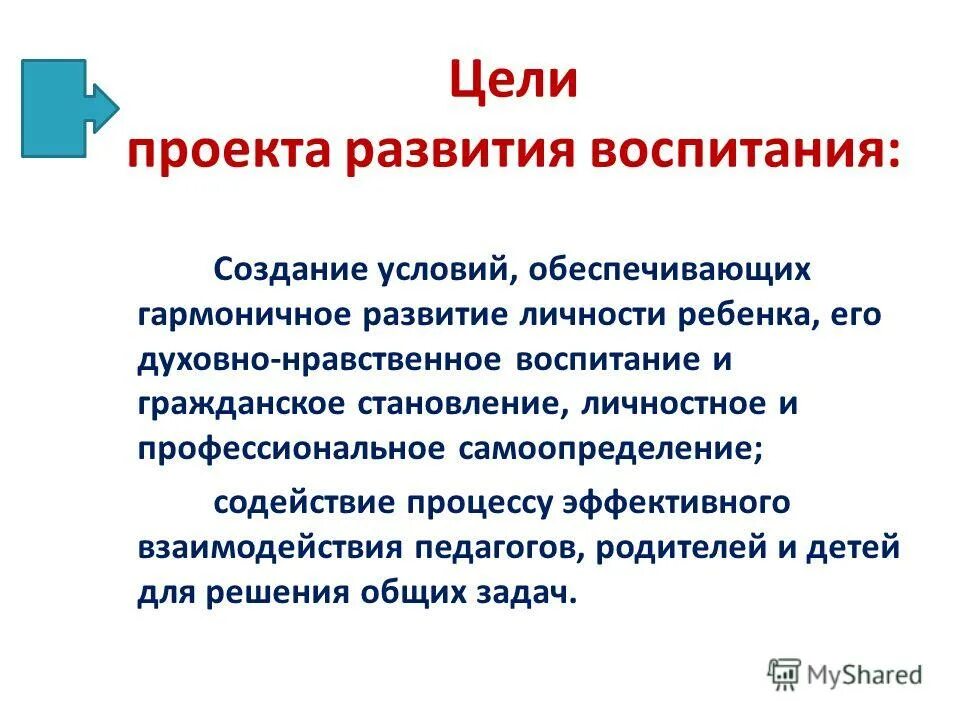 Цели
проекта развития воспитания:

Создание условий, обеспечивающих гармоничное развитие личности ребенка, его духовно-нравственное воспитание и гражданское становление, личностное и профессиональное самоопределение;

содействие процессу эффективного взаимодействия педагогов, родителей и детей для решения общих задач.

MyShared